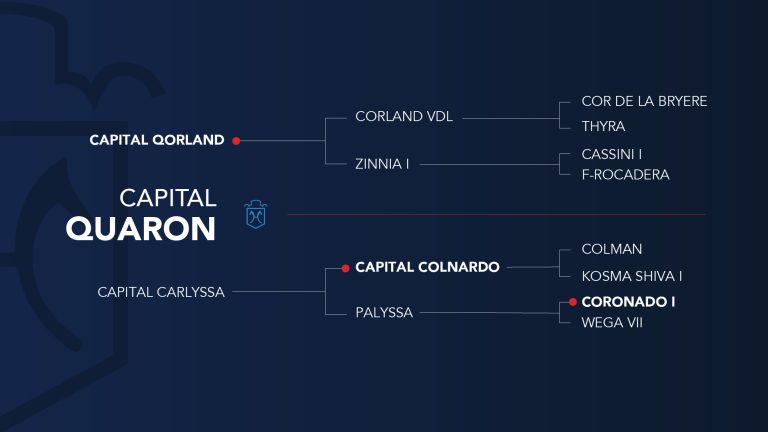 CAPITAL
QUARON

CAPITAL QORLAND

CORLAND VDL

COR DE LA BRYERE

THYRA

ZINNIA I

CASSINI I

F-ROCADERA

CAPITAL CARLYSSA

CAPITAL COLNARDO

COLMAN

KOSMA SHIVA I

PALYSSA

CORONADO I

WEGA VII